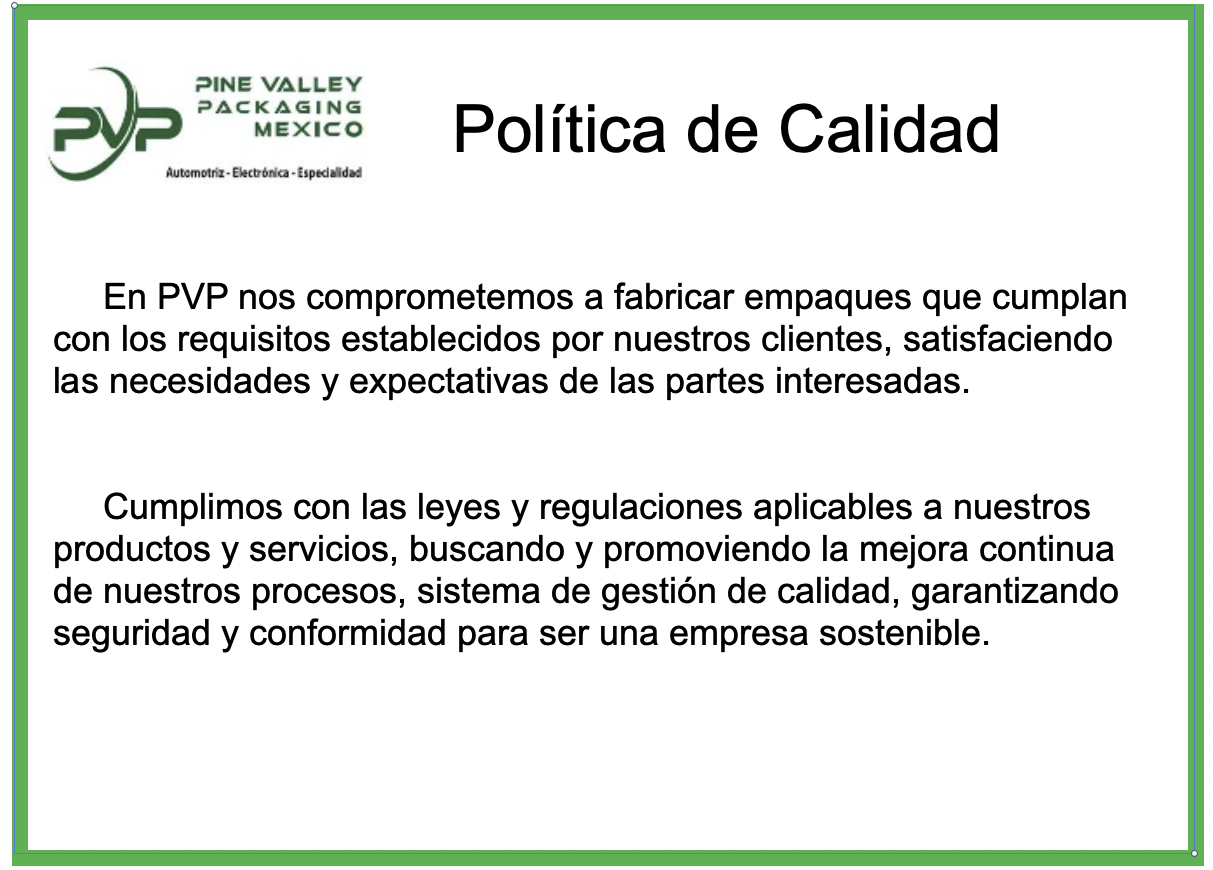 PVP
PINE VALLEY
PACKAGING
MEXICO
Automotriz - Electrónica - Especialidad

Política de Calidad

En PVP nos comprometemos a fabricar empaques que cumplan con los requisitos establecidos por nuestros clientes, satisfaciendo las necesidades y expectativas de las partes interesadas.

Cumplimos con las leyes y regulaciones aplicables a nuestros productos y servicios, buscando y promoviendo la mejora continua de nuestros procesos, sistema de gestión de calidad, garantizando seguridad y conformidad para ser una empresa sostenible.